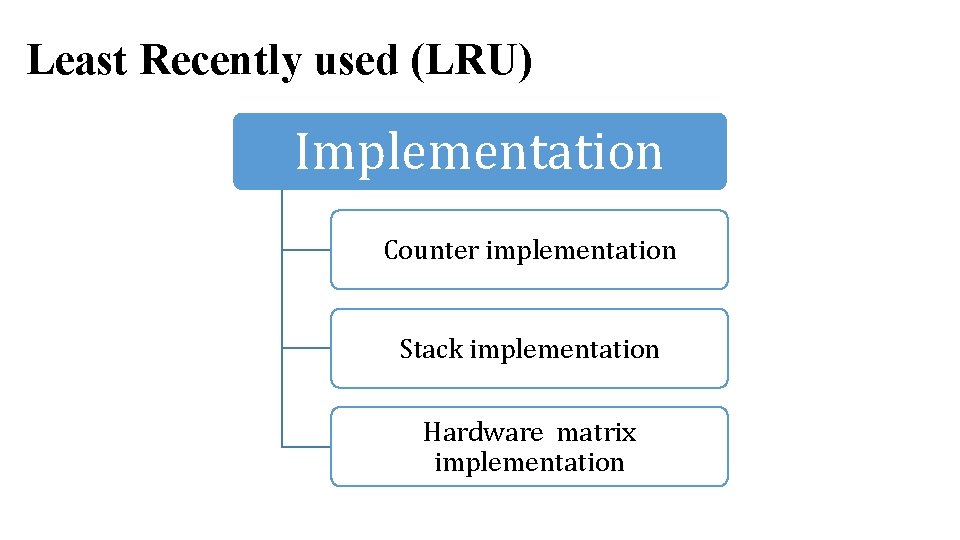 Least Recently used (LRU)

Implementation

Counter implementation

Stack implementation

Hardware matrix implementation